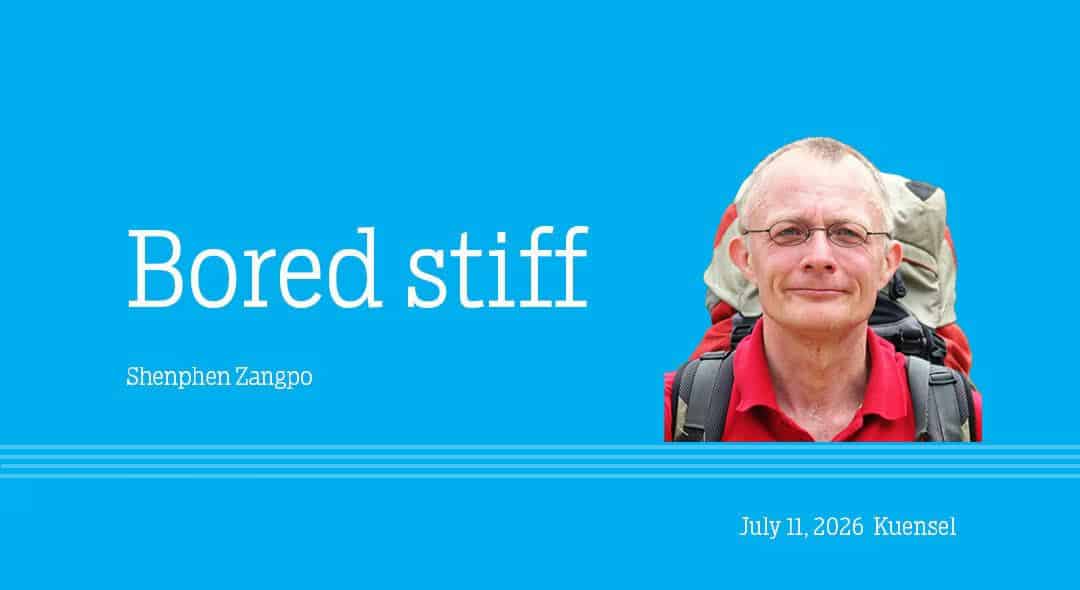 Bored stiff

Shenphen Zangpo

July 11, 2026 Kuensel